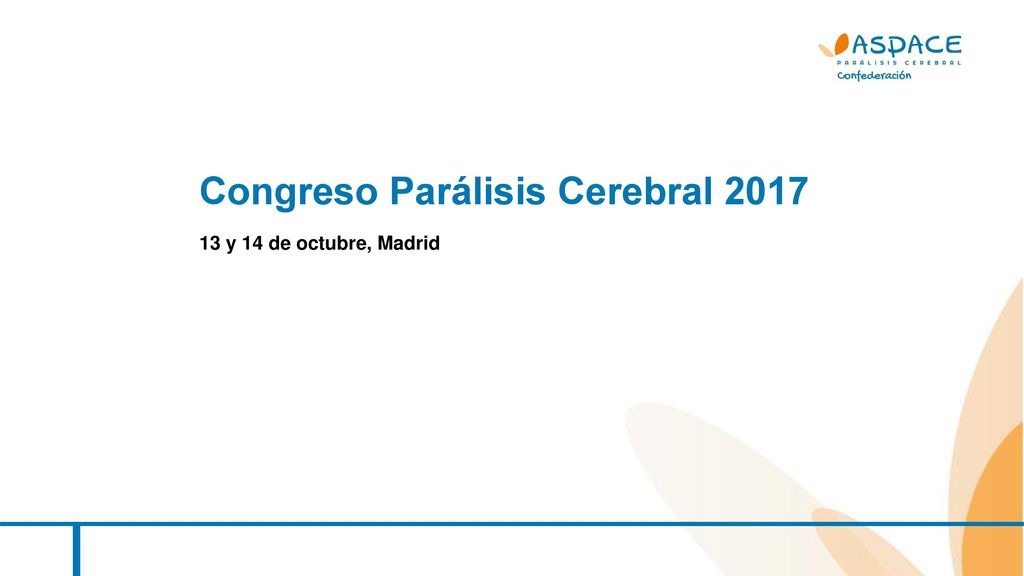 ASPACE
PARÁLISIS CEREBRAL
Confederación

Congreso Parálisis Cerebral 2017

13 y 14 de octubre, Madrid